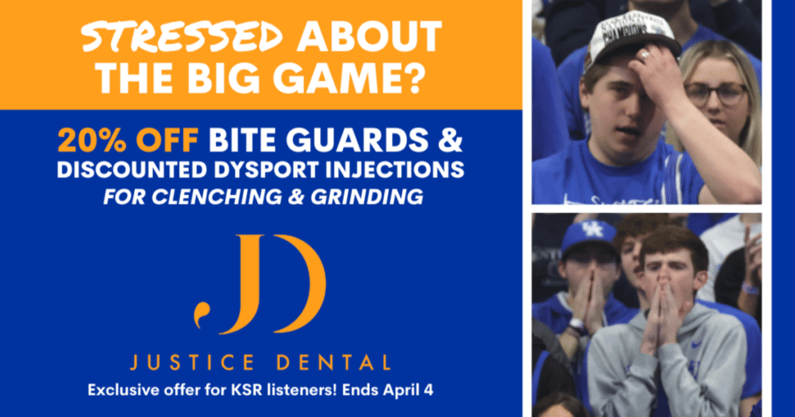 STRESSED ABOUT THE BIG GAME?

20% OFF BITE GUARDS & DISCOUNTED DYSPORT INJECTIONS
FOR CLENCHING & GRINDING

JD

JUSTICE DENTAL

Exclusive offer for KSR listeners! Ends April 4

UK